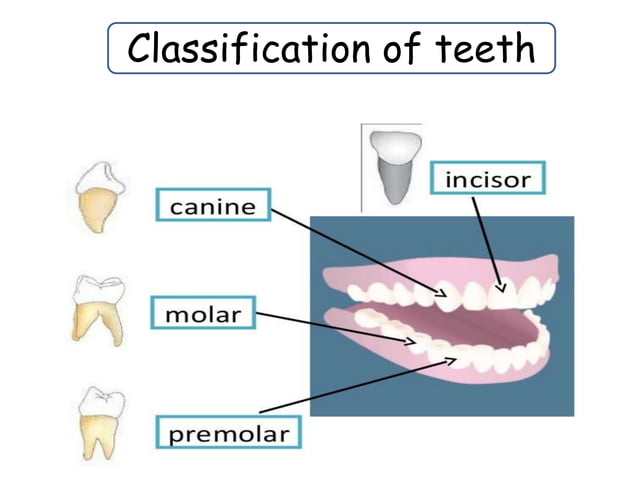 Classification of teeth

incisor

canine

molar

premolar